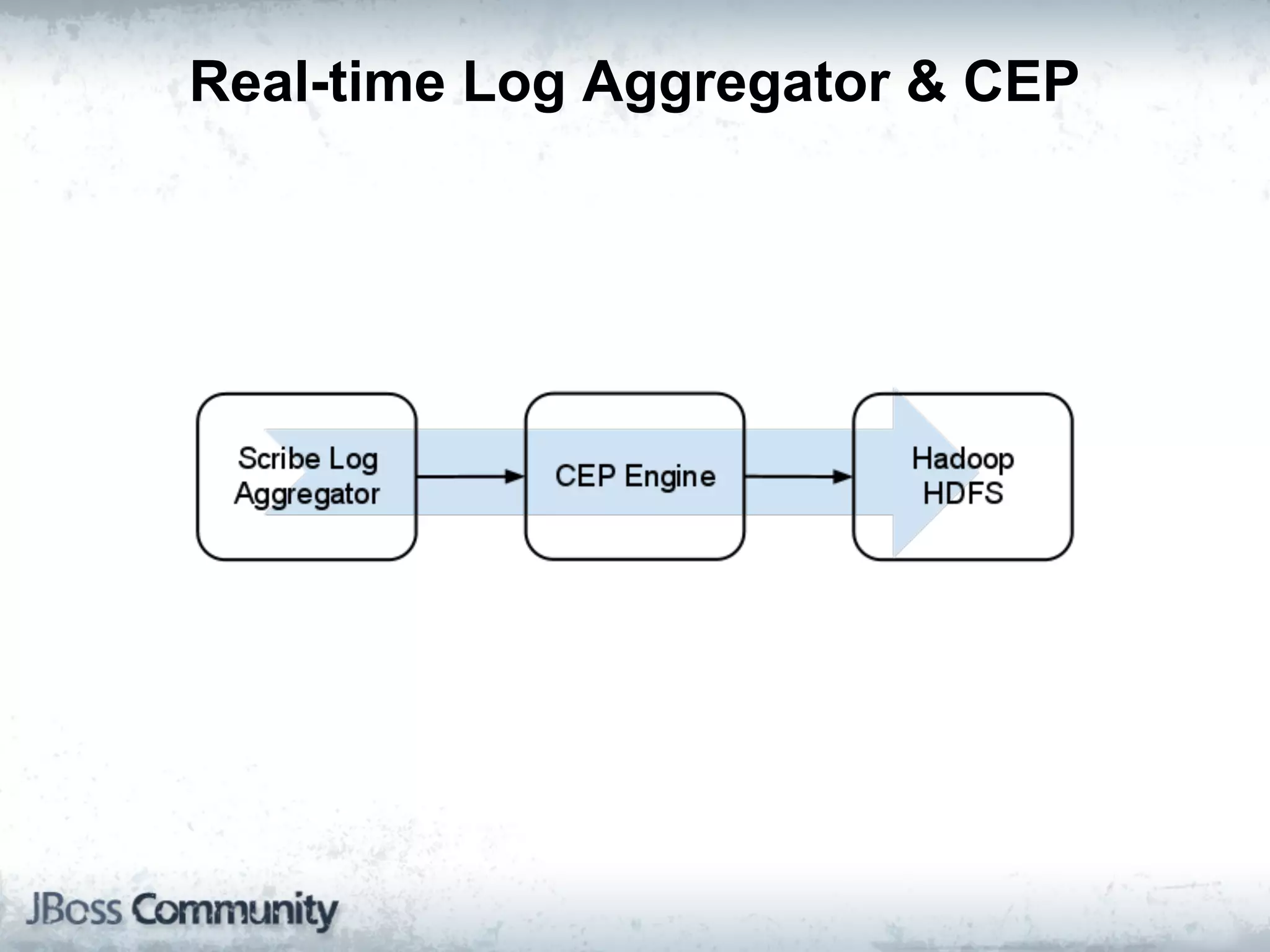 Real-time Log Aggregator & CEP

Scribe Log Aggregator

CEP Engine

Hadoop HDFS

JBoss Community